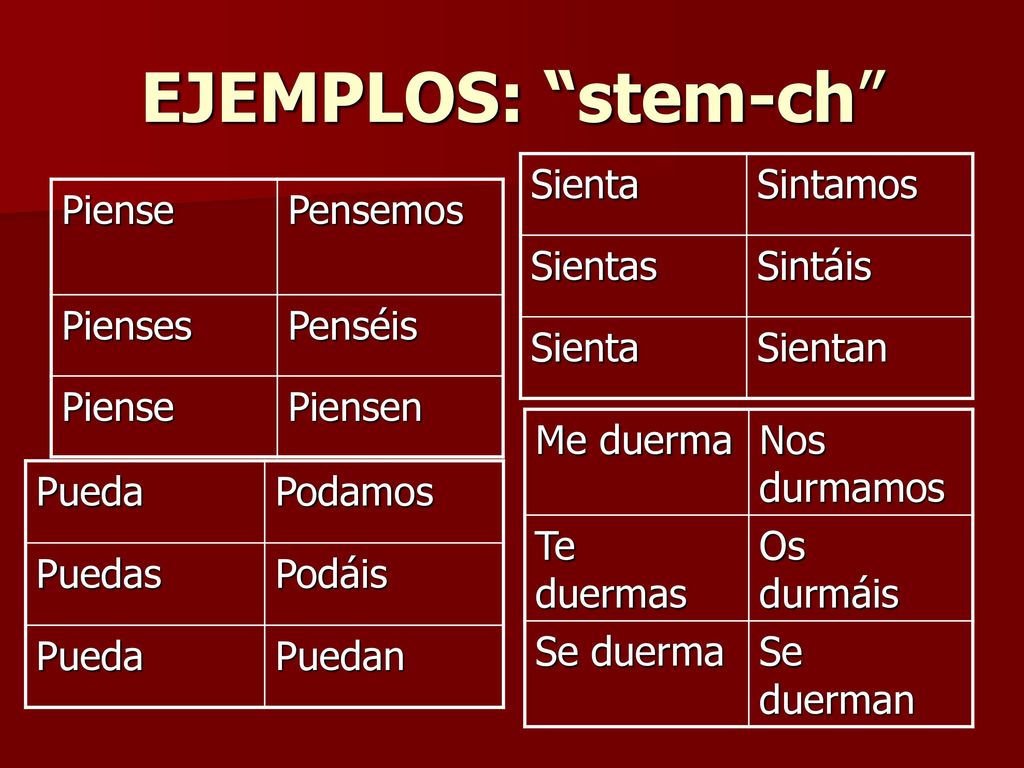 EJEMPLOS: “stem-ch”

| Piense | Pensemos |
|---|---|
| Pienses | Penséis |
| Piense | Piensen |

| Pueda | Podamos |
|---|---|
| Puedas | Podáis |
| Pueda | Puedan |

| Sienta | Sintamos |
|---|---|
| Sientas | Sintáis |
| Sienta | Sientan |

| Me duerma | Nos durmamos |
|---|---|
| Te duermas | Os durmáis |
| Se duerma | Se duerman |